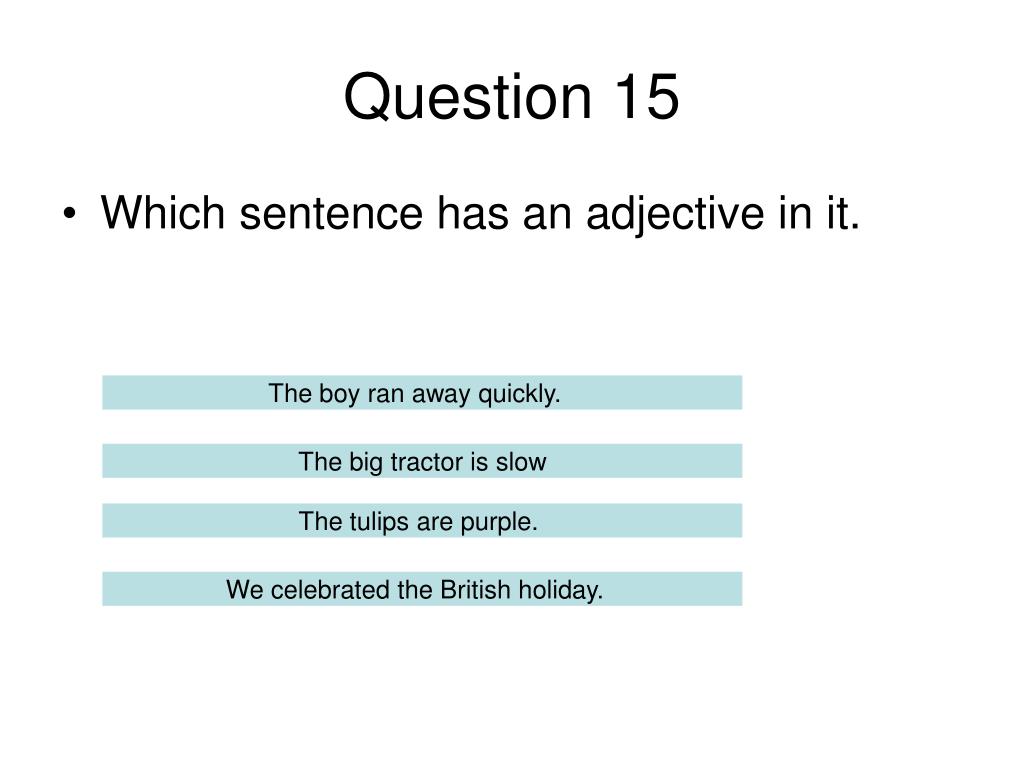 Question 15

• Which sentence has an adjective in it.

The boy ran away quickly.

The big tractor is slow

The tulips are purple.

We celebrated the British holiday.